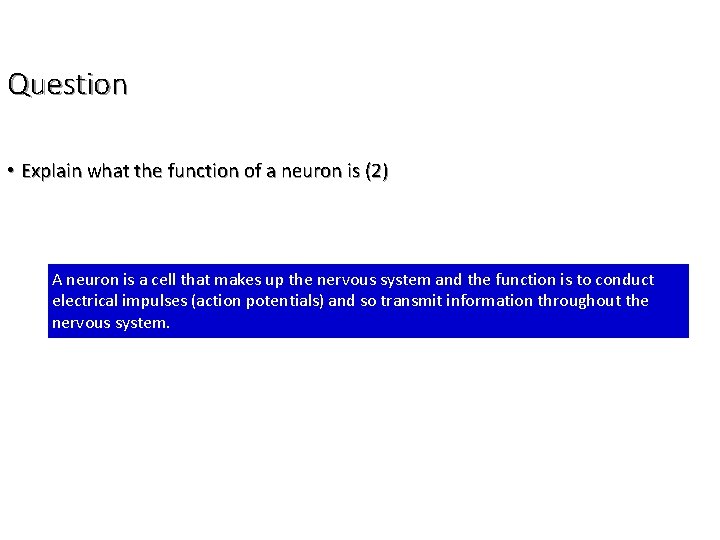 Question

• Explain what the function of a neuron is (2)

A neuron is a cell that makes up the nervous system and the function is to conduct electrical impulses (action potentials) and so transmit information throughout the nervous system.